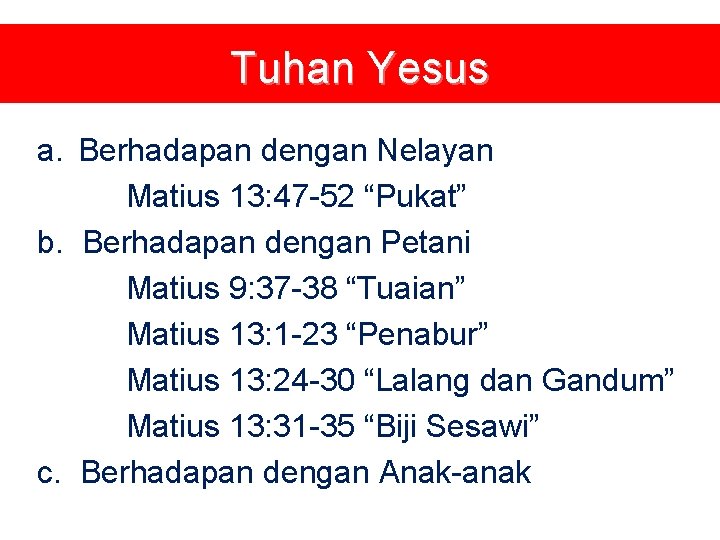 Tuhan Yesus

a. Berhadapan dengan Nelayan
Matius 13:47-52 “Pukat”
b. Berhadapan dengan Petani
Matius 9:37-38 “Tuaian”
Matius 13:1-23 “Penabur”
Matius 13:24-30 “Lalang dan Gandum”
Matius 13:31-35 “Biji Sesawi”
c. Berhadapan dengan Anak-anak